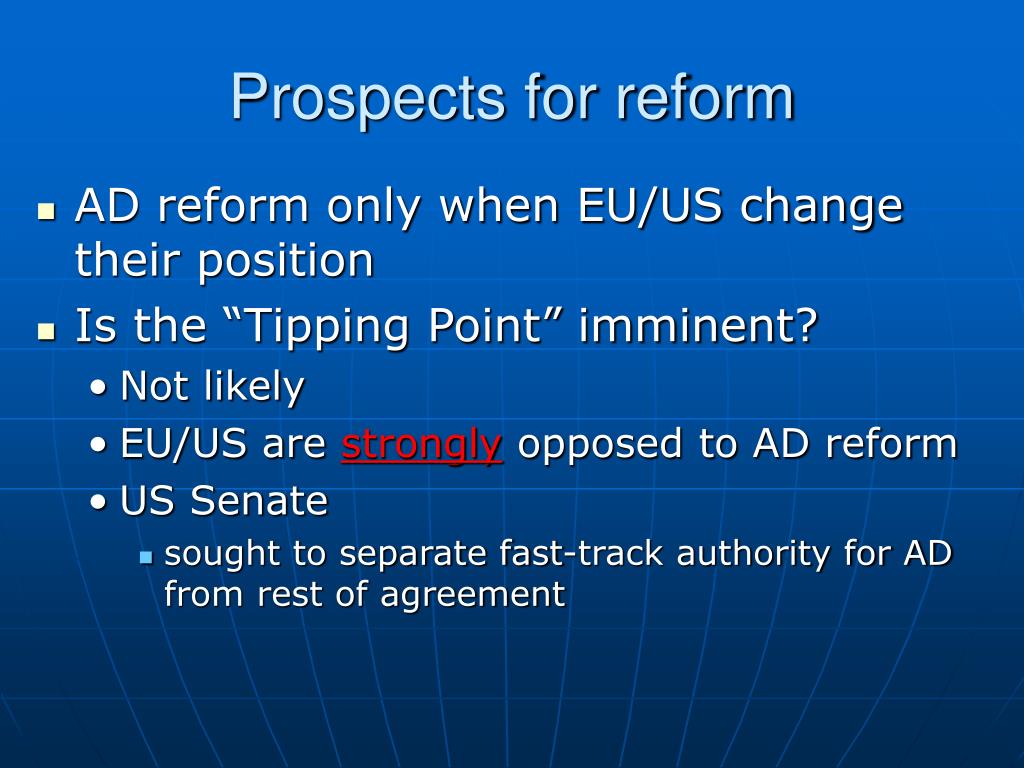 Prospects for reform

- AD reform only when EU/US change their position
- Is the “Tipping Point” imminent?
  - Not likely
  - EU/US are strongly opposed to AD reform
  - US Senate
    - sought to separate fast-track authority for AD from rest of agreement